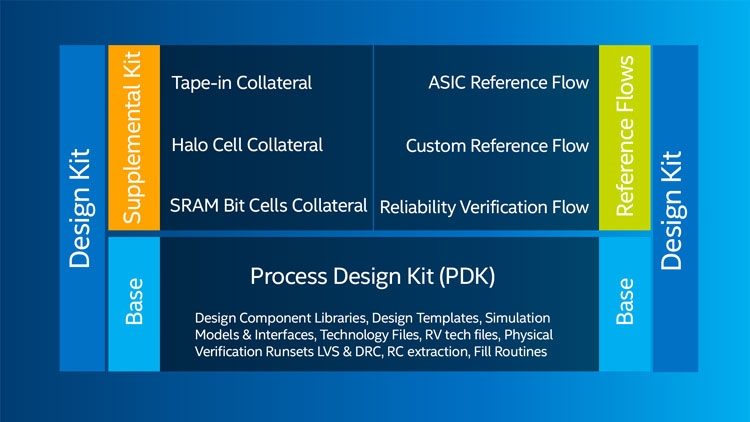 Design Kit

Supplemental Kit

Tape-in Collateral

Halo Cell Collateral

SRAM Bit Cells Collateral

ASIC Reference Flow

Custom Reference Flow

Reliability Verification Flow

Reference Flows

Design Kit

Base

Process Design Kit (PDK)

Design Component Libraries, Design Templates, Simulation Models & Interfaces, Technology Files, RV tech files, Physical Verification Runsets LVS & DRC, RC extraction, Fill Routines

Base